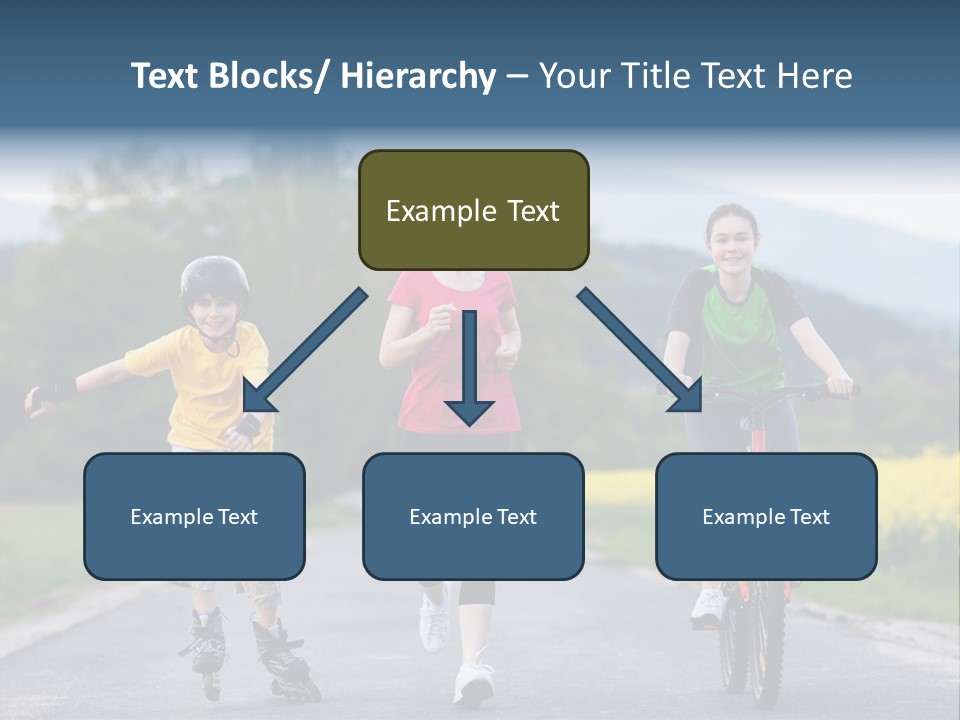 Text Blocks/ Hierarchy – Your Title Text Here

Example Text

Example Text

Example Text

Example Text